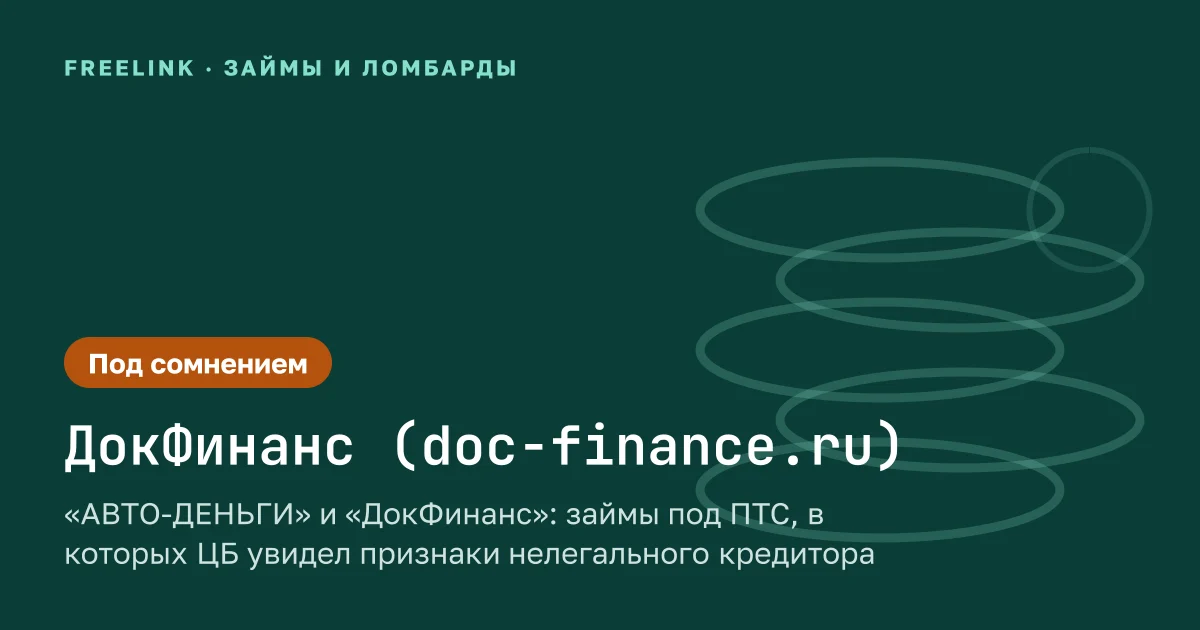 FREELINK · ЗАЙМЫ И ЛОМБАРДЫ

Под сомнением

ДокФинанс (doc-finance.ru)

«АВТО-ДЕНЬГИ» и «ДокФинанс»: займы под ПТС, в которых ЦБ увидел признаки нелегального кредитора